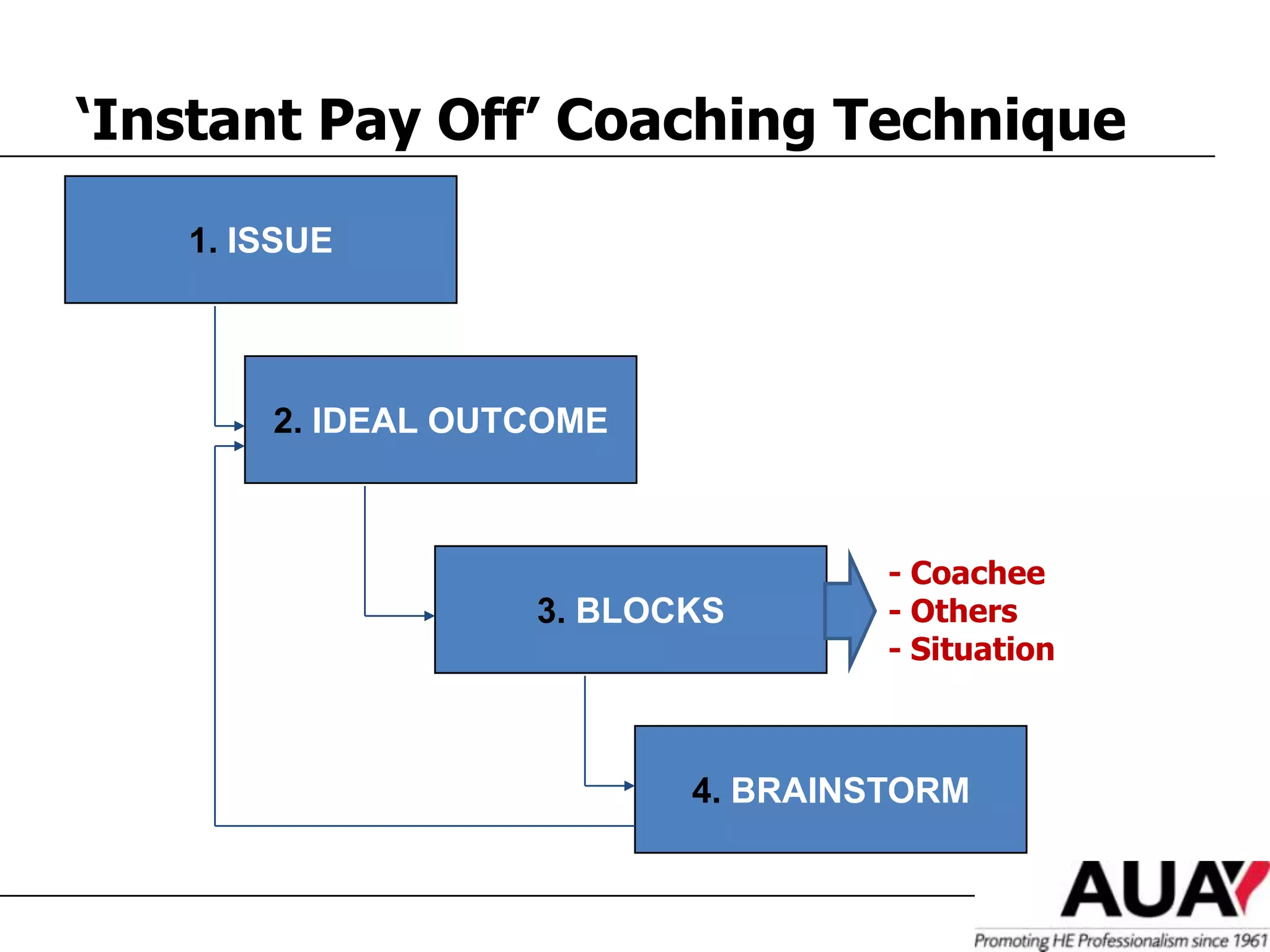 ‘Instant Pay Off’ Coaching Technique

1. ISSUE

2. IDEAL OUTCOME

3. BLOCKS

- Coachee
- Others
- Situation

4. BRAINSTORM

AUA

Promoting HE Professionalism since 1961